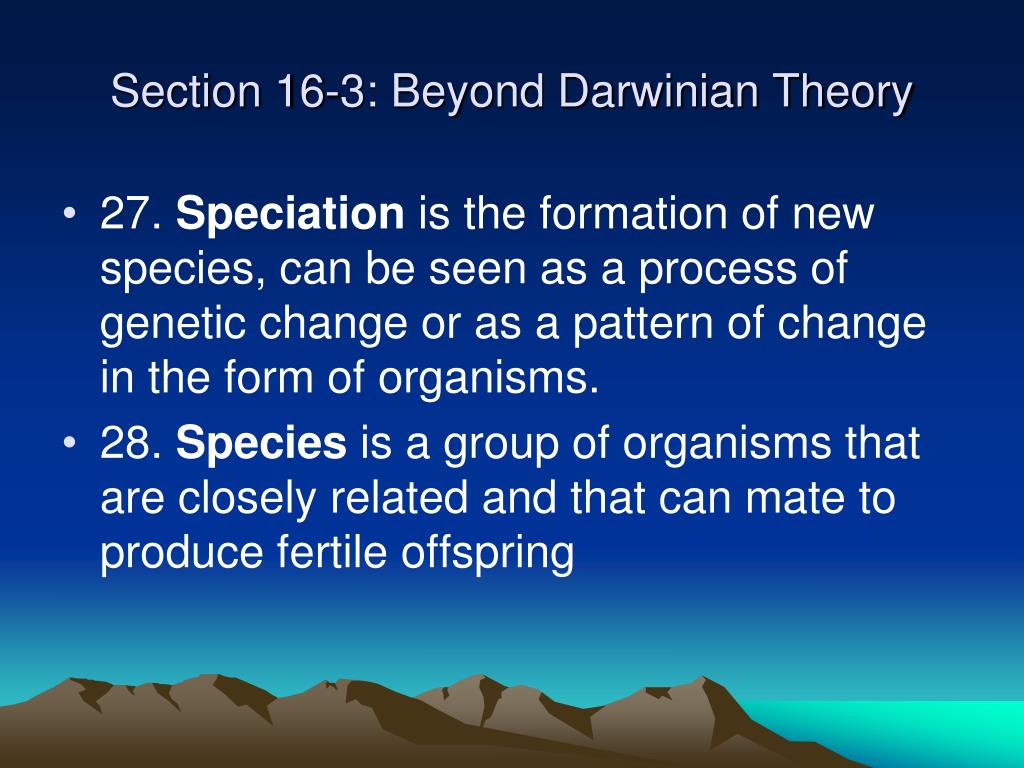 Section 16-3: Beyond Darwinian Theory

• 27. Speciation is the formation of new species, can be seen as a process of genetic change or as a pattern of change in the form of organisms.
• 28. Species is a group of organisms that are closely related and that can mate to produce fertile offspring